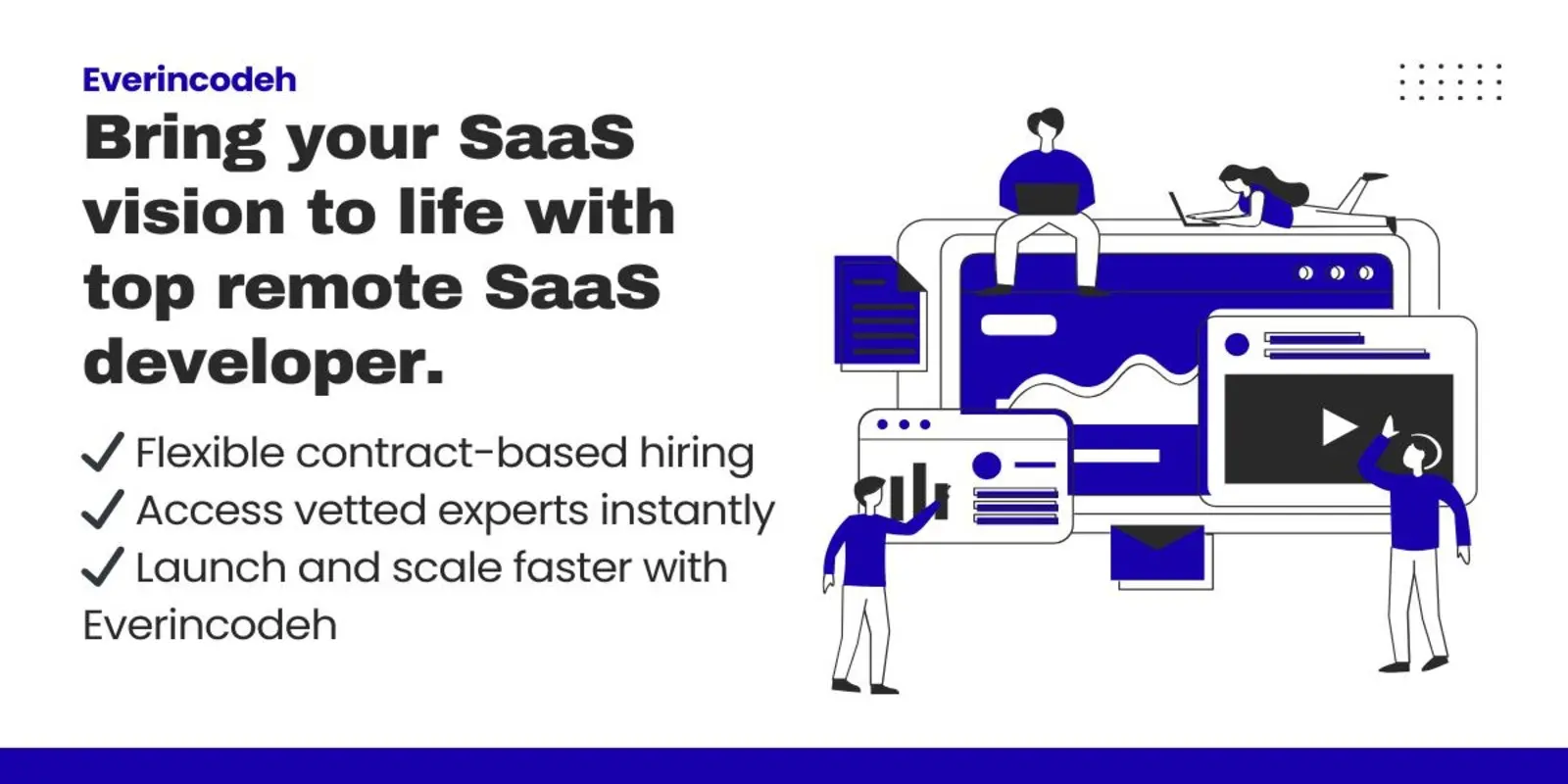 Everincodeh

Bring your SaaS vision to life with top remote SaaS developer.

✓ Flexible contract-based hiring
✓ Access vetted experts instantly
✓ Launch and scale faster with Everincodeh